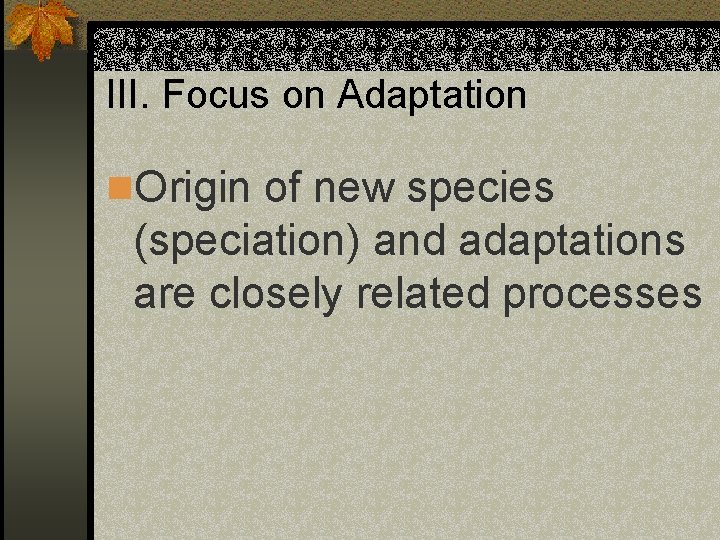 III. Focus on Adaptation

Origin of new species (speciation) and adaptations are closely related processes